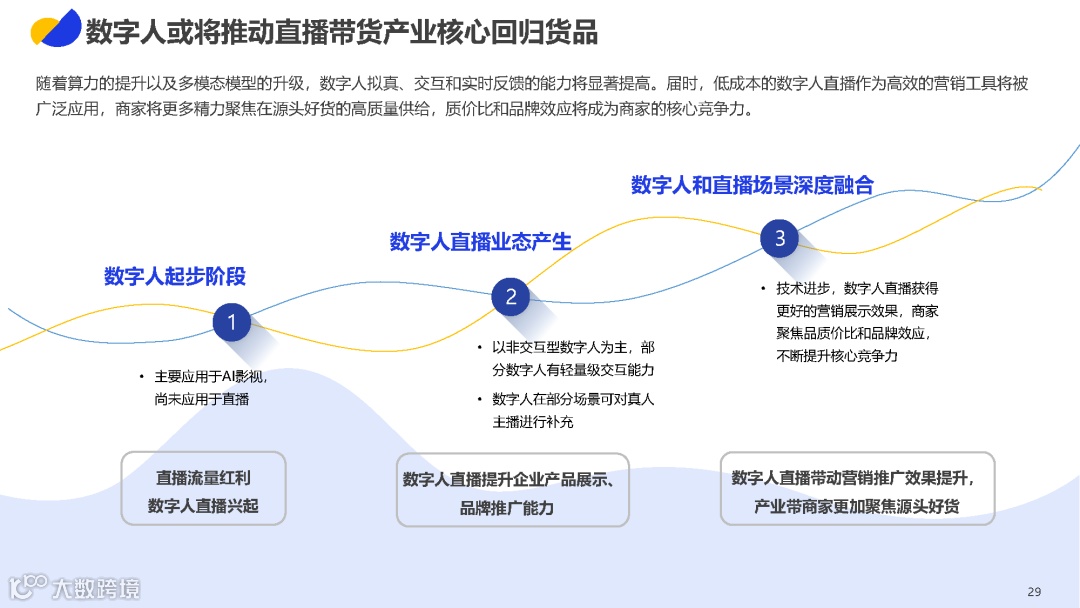 数字人或将推动直播带货产业核心回归货品

随着算力的提升以及多模态模型的升级，数字人拟真、交互和实时反馈的能力将显著提高。届时，低成本的数字人直播作为高效的营销工具将被广泛应用，商家将更多精力聚焦在源头好货的高质量供给，质价比和品牌效应将成为商家的核心竞争力。

数字人起步阶段

1

• 主要应用于AI影视，尚未应用于直播

直播流量红利
数字人直播兴起

数字人直播业态产生

2

• 以非交互型数字人为主，部分数字人有轻量级交互能力
• 数字人在部分场景可对真人主播进行补充

数字人直播提升企业产品展示、品牌推广能力

数字人和直播场景深度融合

3

• 技术进步，数字人直播获得更好的营销展示效果，商家聚焦品质价比和品牌效应，不断提升核心竞争力

数字人直播带动营销推广效果提升，产业带商家更加聚焦源头好货

大数跨境

29